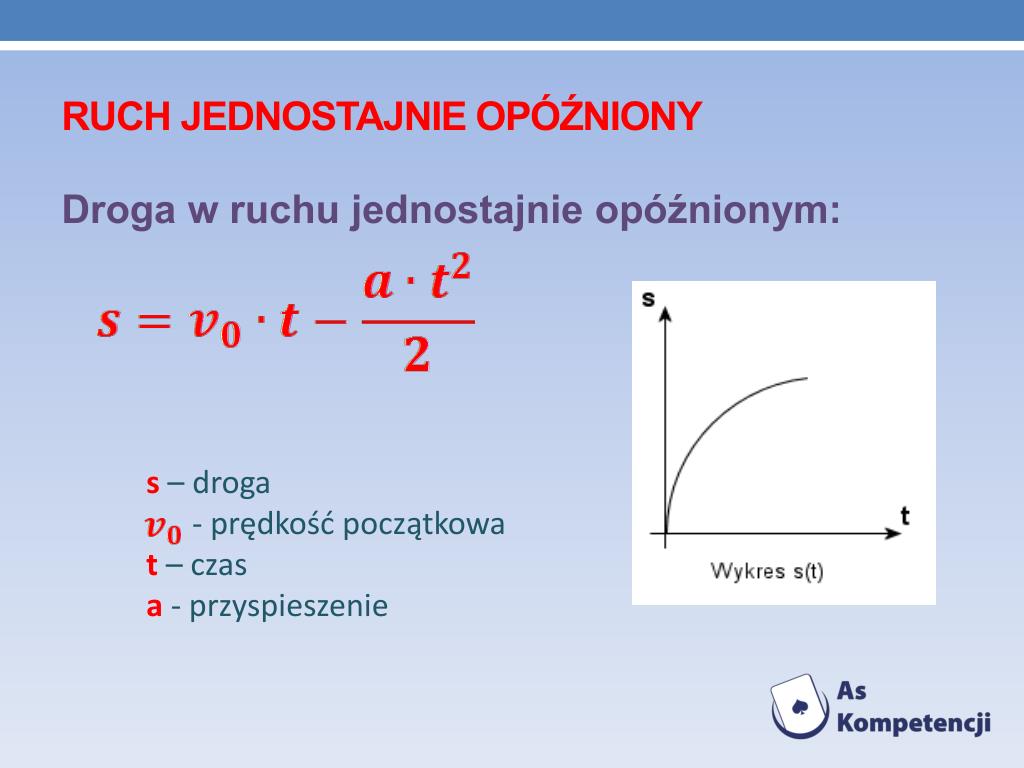 RUCH JEDNOSTAJNIE OPÓŹNIONY

Droga w ruchu jednostajnie opóźnionym:

$s = v_0 \cdot t - \frac{a \cdot t^2}{2}$

s
t
Wykres s(t)

s – droga
$v_0$ - prędkość początkowa
t – czas
a - przyspieszenie

As Kompetencji